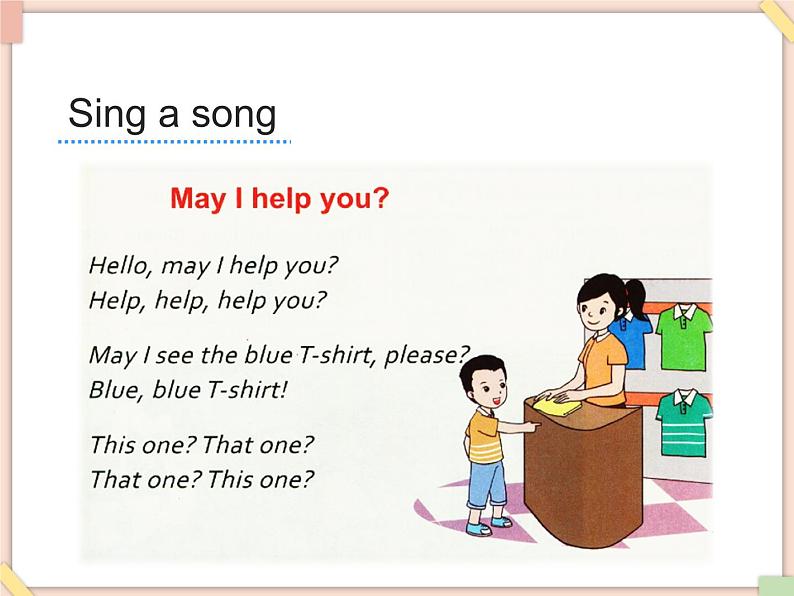 Sing a song

May I help you?

Hello, may I help you?
Help, help, help you?

May I see the blue T-shirt, please?
Blue, blue T-shirt!

This one? That one?
That one? This one?